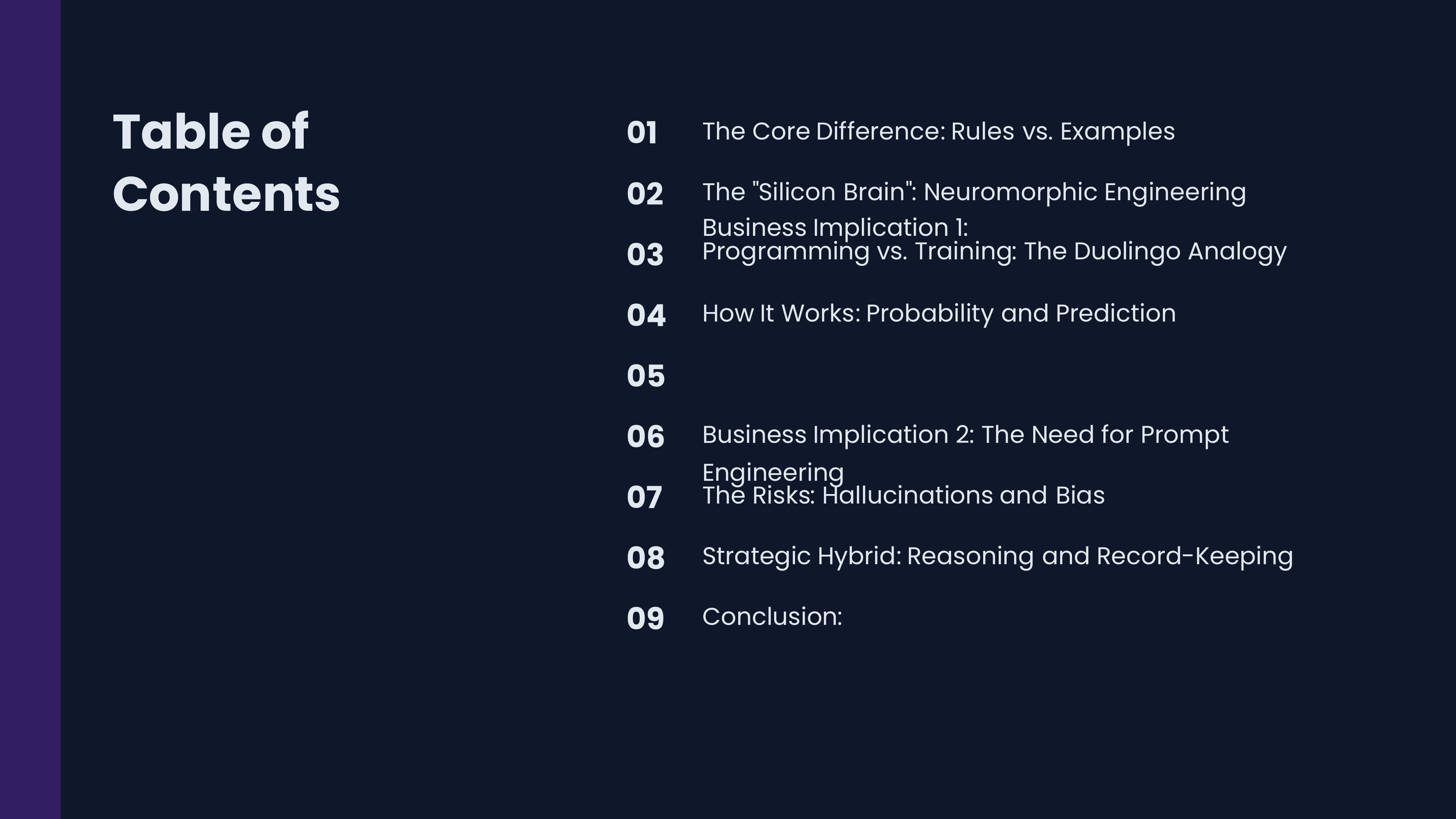 Table of Contents

01 The Core Difference: Rules vs. Examples

02 The "Silicon Brain": Neuromorphic Engineering

03 Business Implication 1: Programming vs. Training: The Duolingo Analogy

04 How It Works: Probability and Prediction

05

06 Business Implication 2: The Need for Prompt Engineering

07 The Risks: Hallucinations and Bias

08 Strategic Hybrid: Reasoning and Record-Keeping

09 Conclusion: